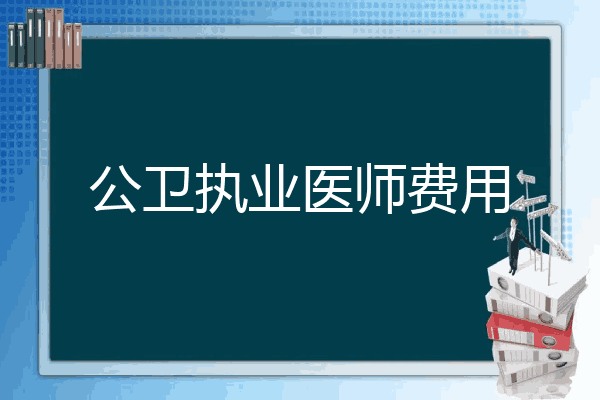 公卫执业医师费用